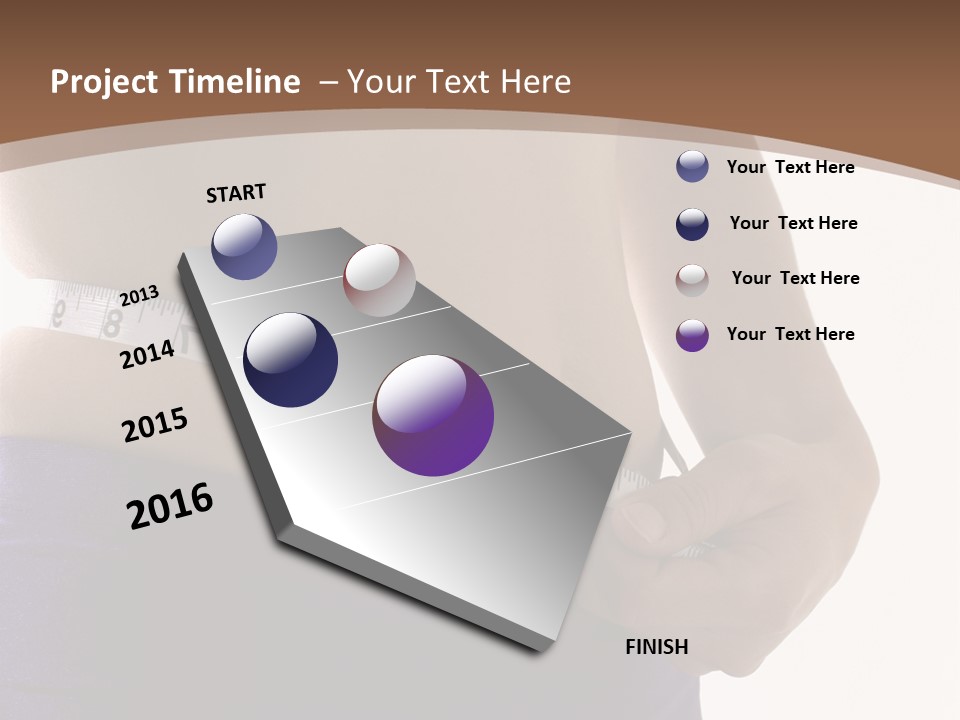 Project Timeline – Your Text Here

START

2013

2014

2015

2016

FINISH

Your Text Here

Your Text Here

Your Text Here

Your Text Here